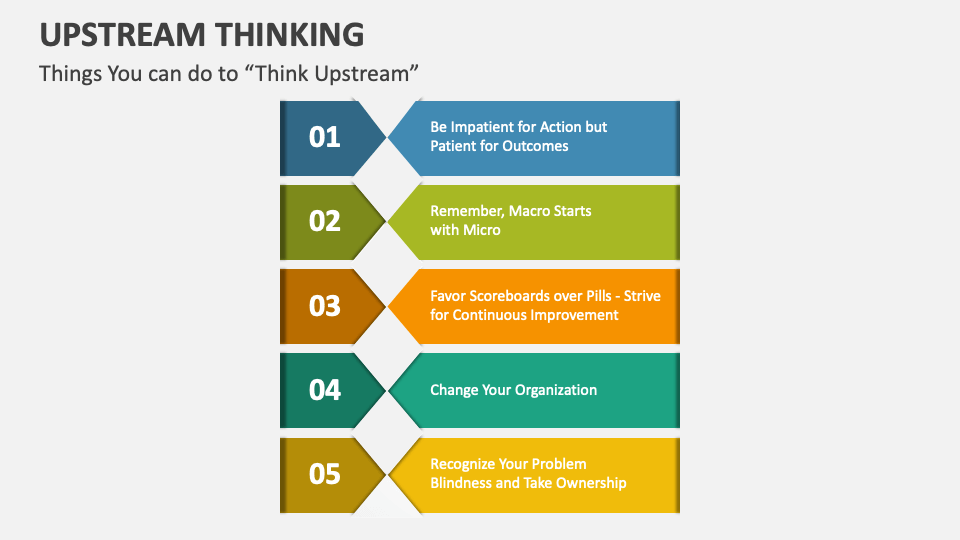 UPSTREAM THINKING

Things You can do to “Think Upstream”

01

Be Impatient for Action but Patient for Outcomes

02

Remember, Macro Starts with Micro

03

Favor Scoreboards over Pills - Strive for Continuous Improvement

04

Change Your Organization

05

Recognize Your Problem Blindness and Take Ownership